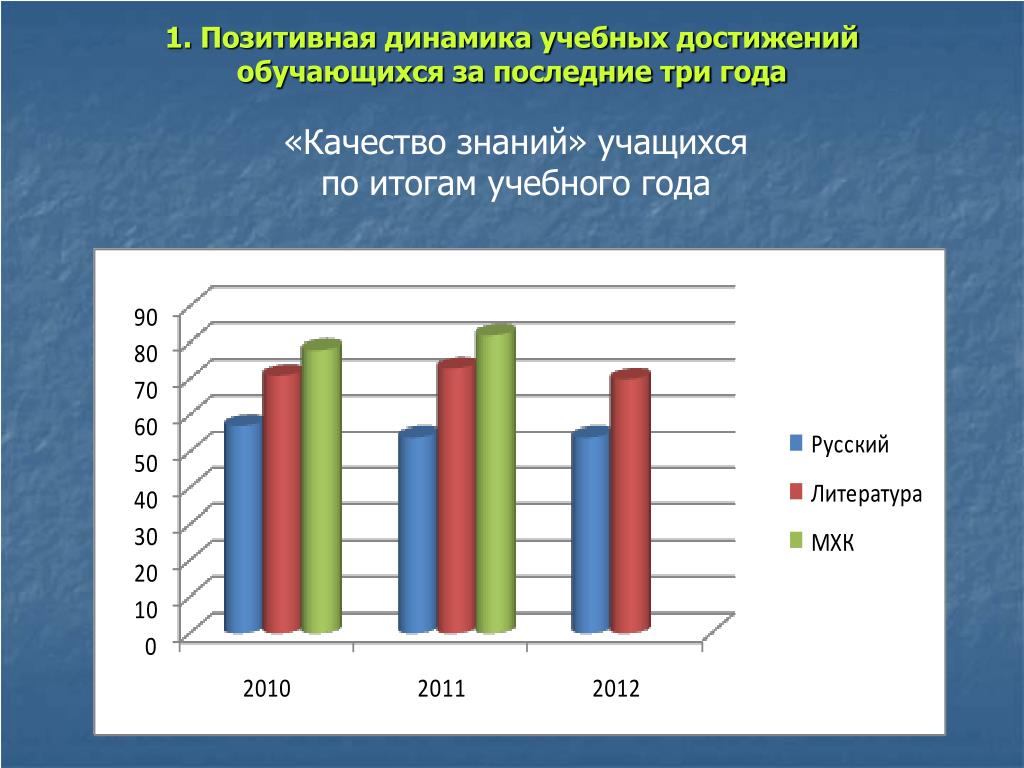 1. Позитивная динамика учебных достижений обучающихся за последние три года

«Качество знаний» учащихся по итогам учебного года

90
80
70
60
50
40
30
20
10
0

2010
2011
2012

Русский
Литература
МХК